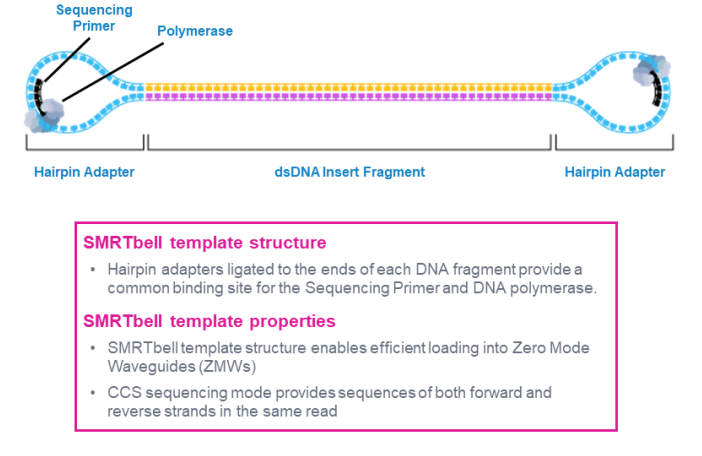 Sequencing Primer

Polymerase

Hairpin Adapter

dsDNA Insert Fragment

Hairpin Adapter

SMRTbell template structure

• Hairpin adapters ligated to the ends of each DNA fragment provide a common binding site for the Sequencing Primer and DNA polymerase.

SMRTbell template properties

• SMRTbell template structure enables efficient loading into Zero Mode Waveguides (ZMWs)

• CCS sequencing mode provides sequences of both forward and reverse strands in the same read